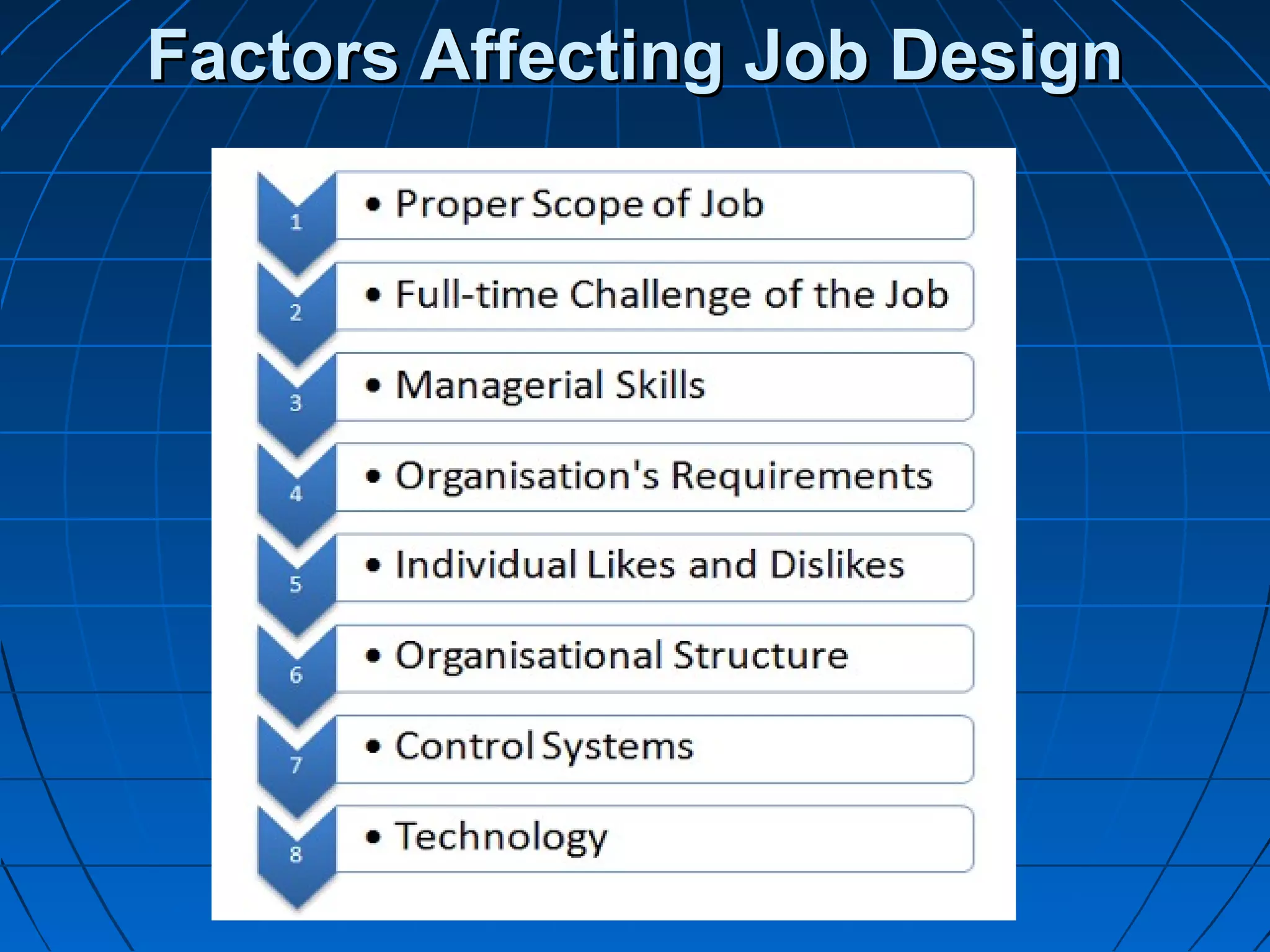 Factors Affecting Job Design

1
• Proper Scope of Job

2
• Full-time Challenge of the Job

3
• Managerial Skills

4
• Organisation's Requirements

5
• Individual Likes and Dislikes

6
• Organisational Structure

7
• Control Systems

8
• Technology